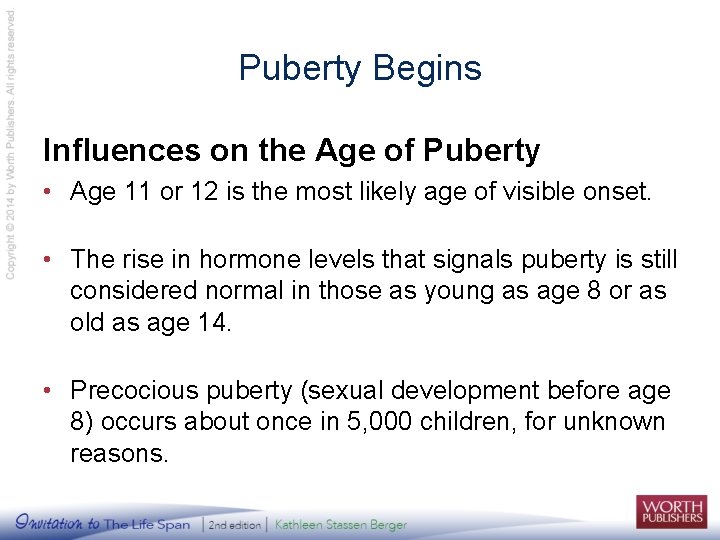 Copyright © 2014 by Worth Publishers. All rights reserved.

Puberty Begins

Influences on the Age of Puberty

• Age 11 or 12 is the most likely age of visible onset.

• The rise in hormone levels that signals puberty is still considered normal in those as young as age 8 or as old as age 14.

• Precocious puberty (sexual development before age 8) occurs about once in 5,000 children, for unknown reasons.

Invitation to The Life Span | 2nd edition | Kathleen Stassen Berger

WORTH PUBLISHERS